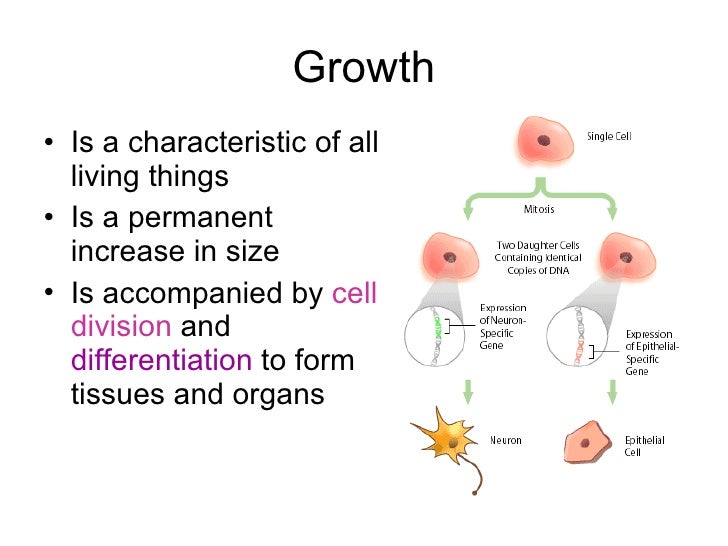 Growth

• Is a characteristic of all living things
• Is a permanent increase in size
• Is accompanied by cell division and differentiation to form tissues and organs

Single Cell

Mitosis

Two Daughter Cells Containing Identical Copies of DNA

Expression of Neuron-Specific Gene

Expression of Epithelial-Specific Gene

Neuron

Epithelial Cell